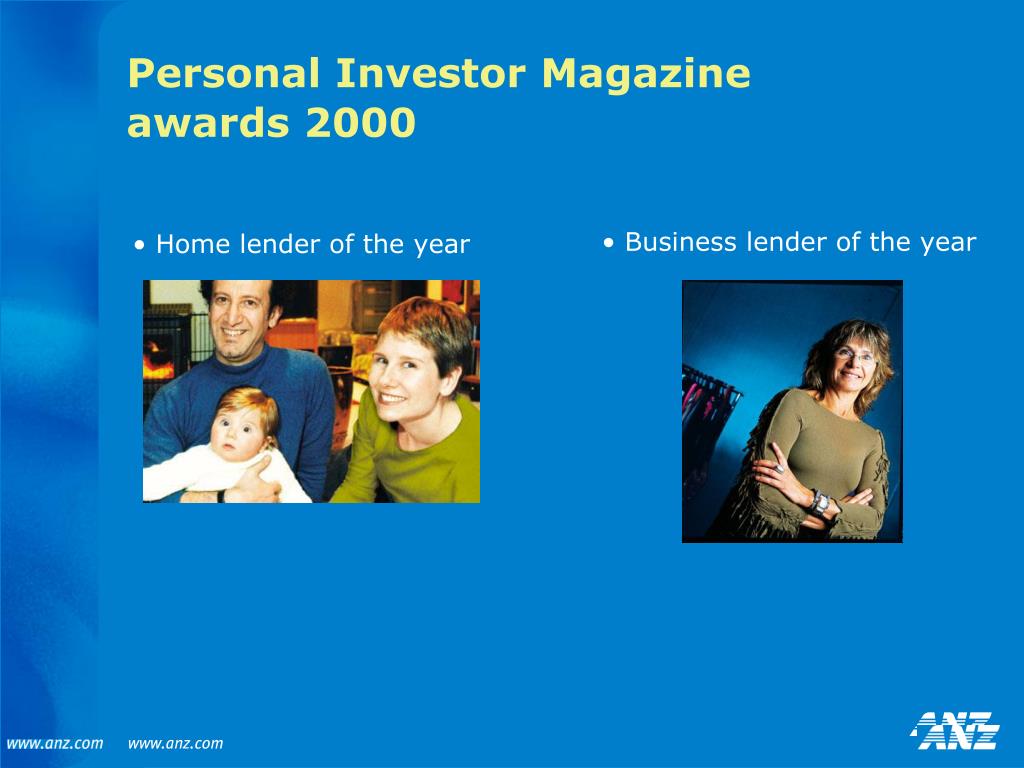 Personal Investor Magazine awards 2000

• Home lender of the year

• Business lender of the year

www.anz.com www.anz.com

ANZ